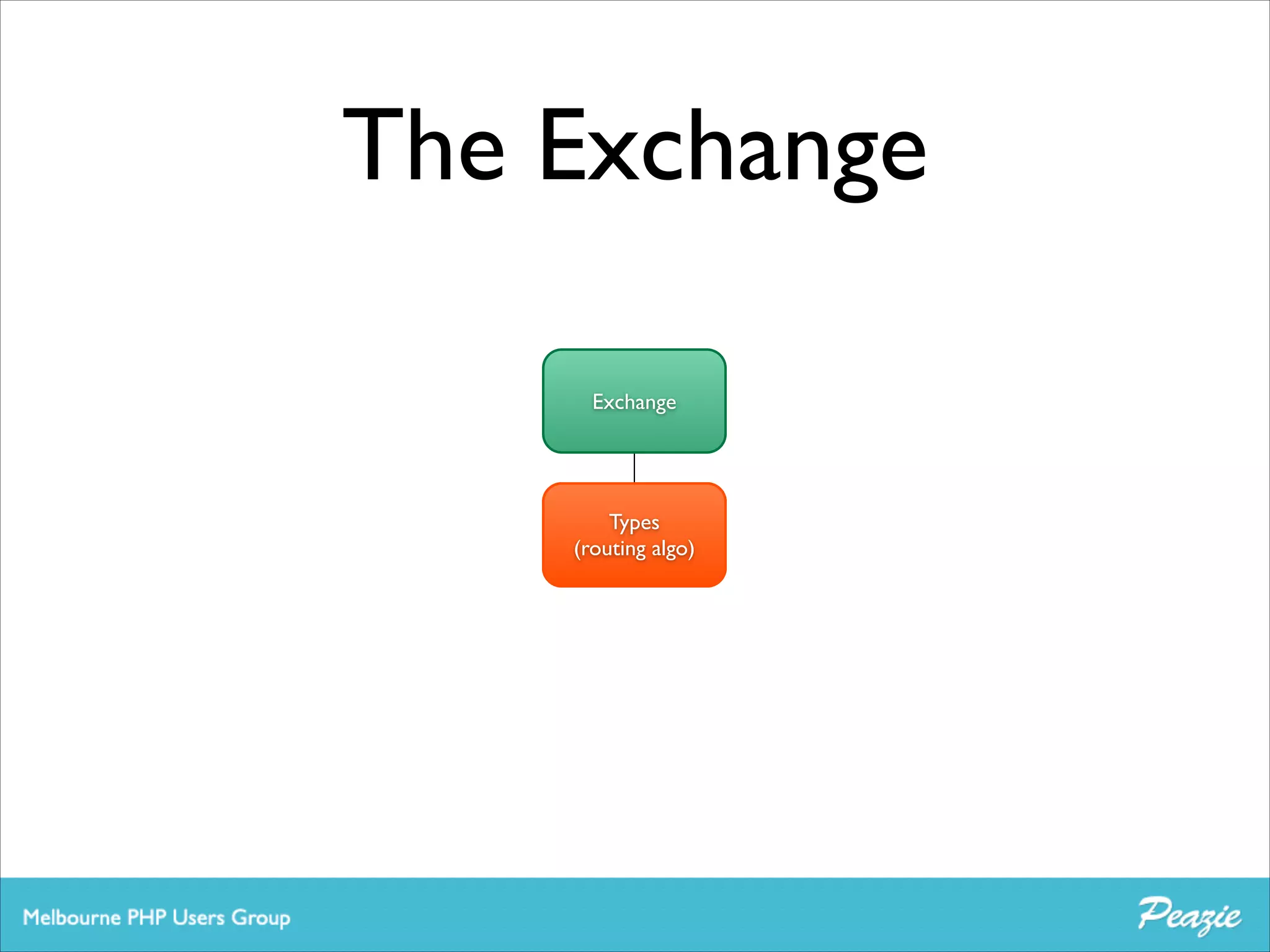 The Exchange

Exchange

Types
(routing algo)

Melbourne PHP Users Group

Peazie